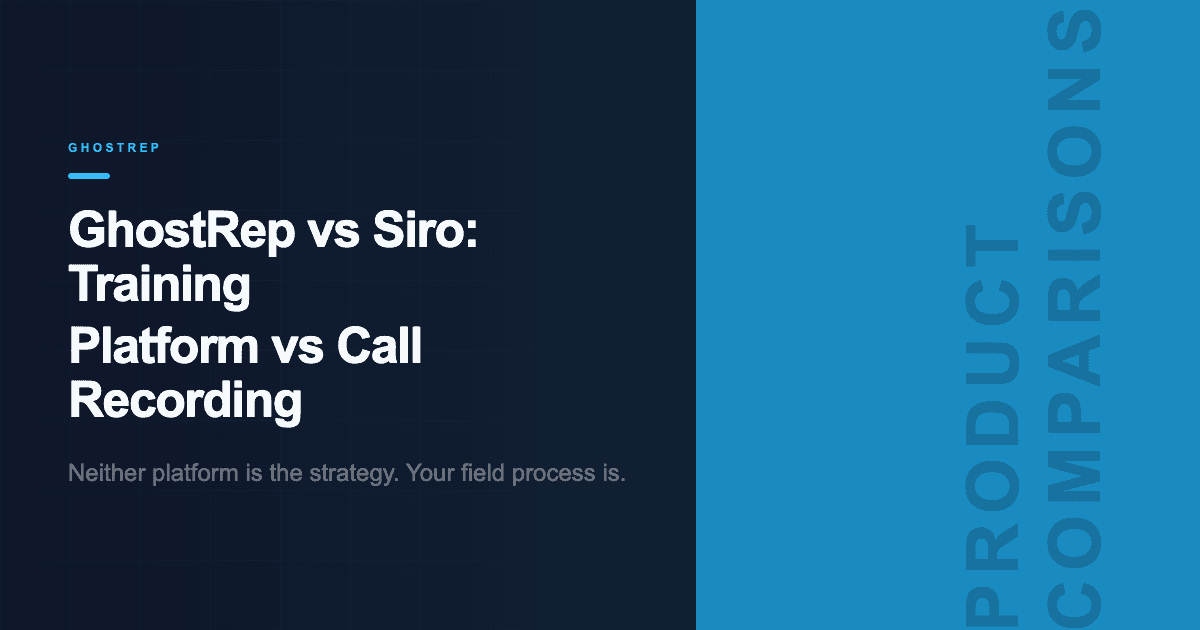 GHOSTREP

GhostRep vs Siro: Training Platform vs Call Recording

Neither platform is the strategy. Your field process is.

PRODUCT COMPARISONS